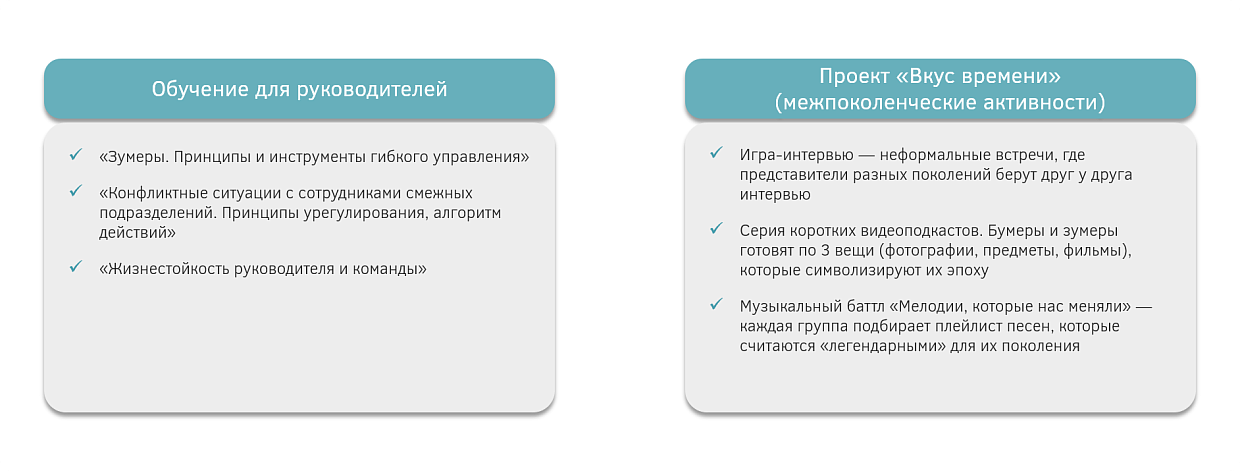 Обучение для руководителей

✓ «Зумеры. Принципы и инструменты гибкого управления»

✓ «Конфликтные ситуации с сотрудниками смежных подразделений. Принципы урегулирования, алгоритм действий»

✓ «Жизнестойкость руководителя и команды»

Проект «Вкус времени» (межпоколенческие активности)

✓ Игра-интервью — неформальные встречи, где представители разных поколений берут друг у друга интервью

✓ Серия коротких видеоподкастов. Бумеры и зумеры готовят по 3 вещи (фотографии, предметы, фильмы), которые символизируют их эпоху

✓ Музыкальный баттл «Мелодии, которые нас меняли» — каждая группа подбирает плейлист песен, которые считаются «легендарными» для их поколения